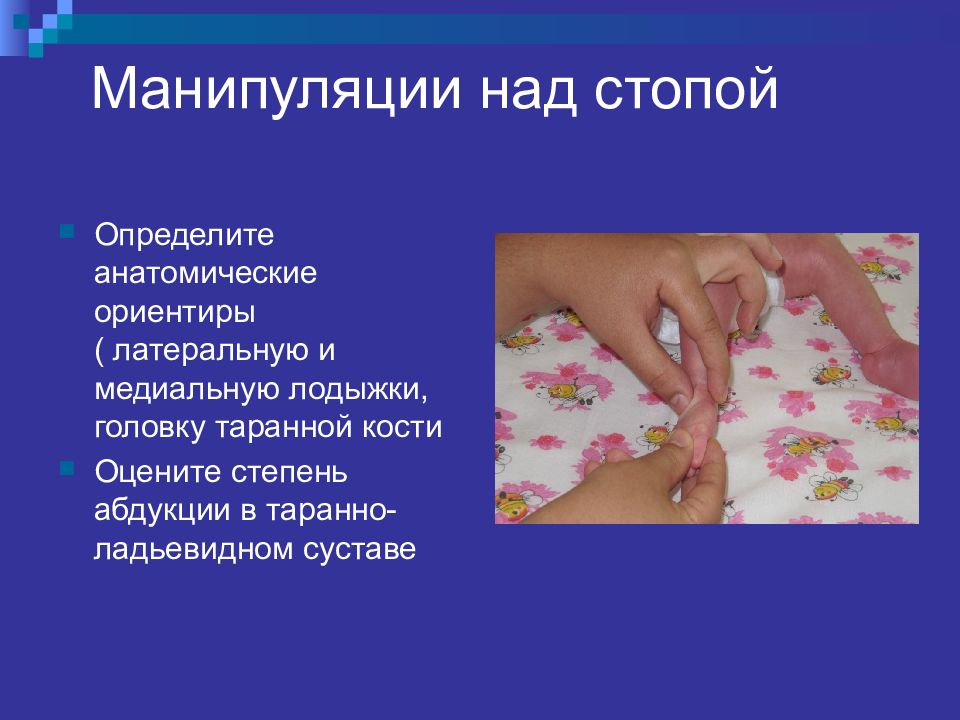 Манипуляции над стопой

Определите анатомические ориентиры ( латеральную и медиальную лодыжки, головку таранной кости

Оцените степень абдукции в таранно-ладьевидном суставе